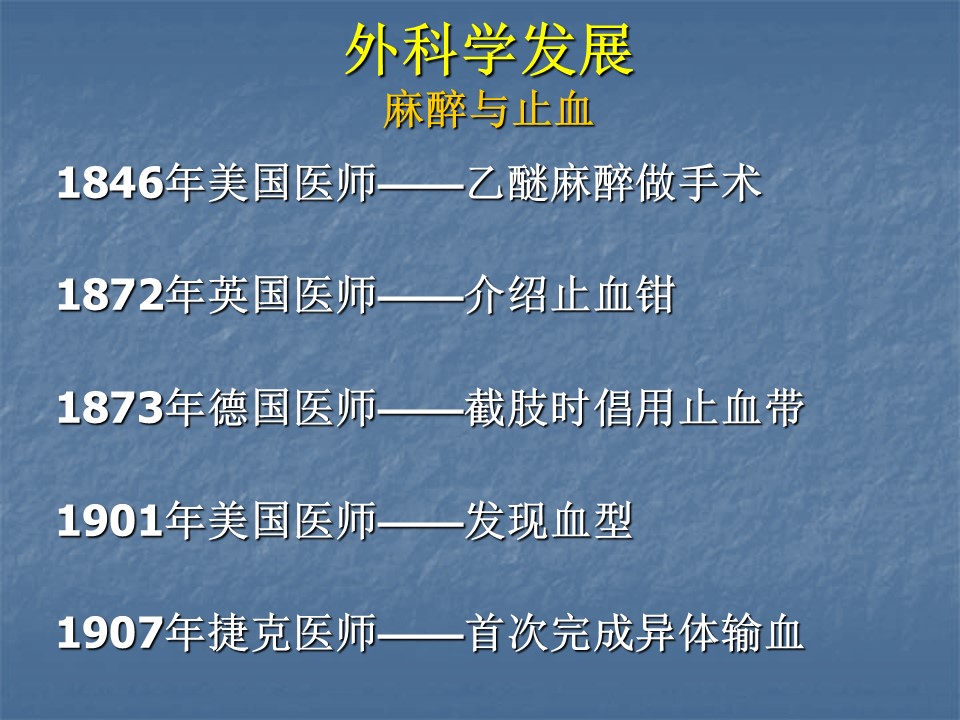 外科学发展
麻醉与止血

1846年美国医师——乙醚麻醉做手术

1872年英国医师——介绍止血钳

1873年德国医师——截肢时倡用止血带

1901年美国医师——发现血型

1907年捷克医师——首次完成异体输血